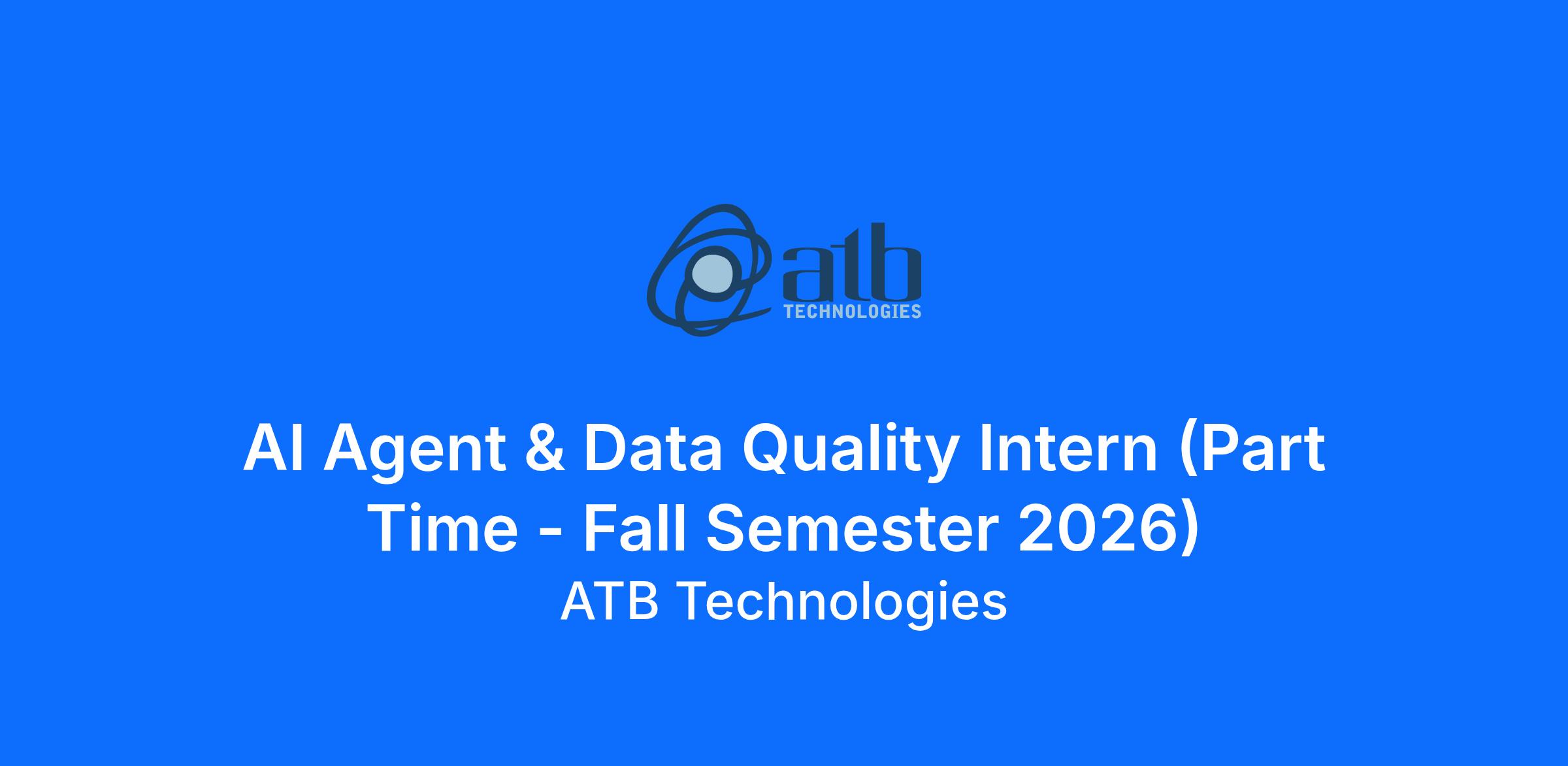 atb
TECHNOLOGIES

AI Agent & Data Quality Intern (Part Time - Fall Semester 2026)
ATB Technologies